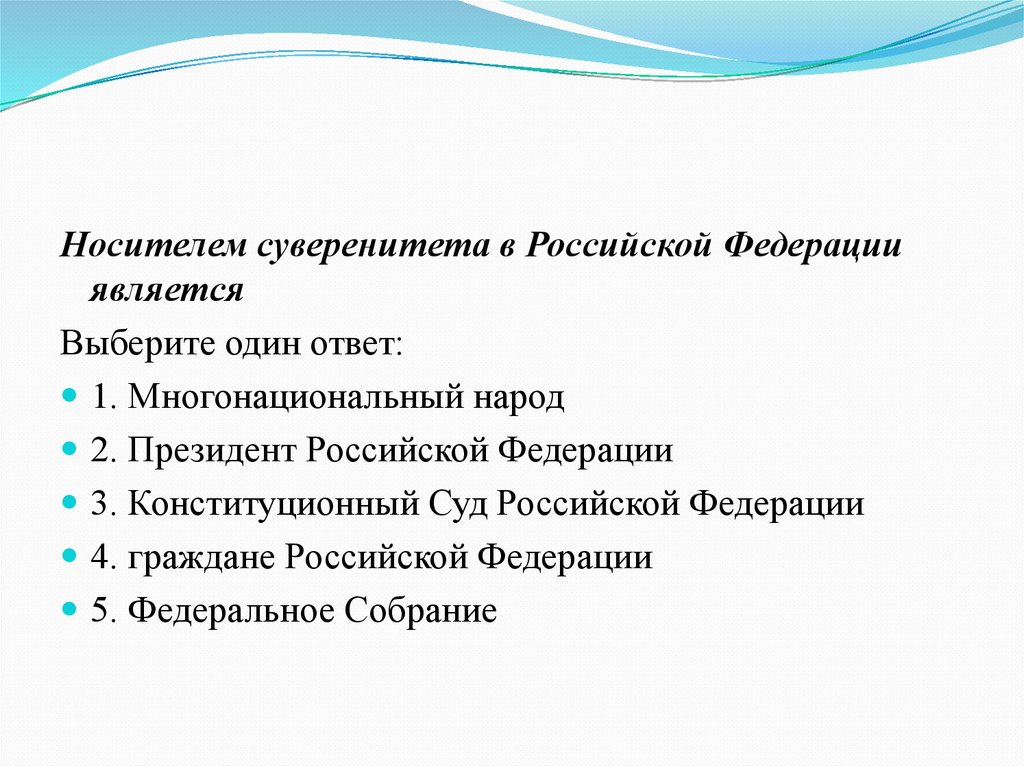 Носителем суверенитета в Российской Федерации является

Выберите один ответ:

1. Многонациональный народ

2. Президент Российской Федерации

3. Конституционный Суд Российской Федерации

4. граждане Российской Федерации

5. Федеральное Собрание